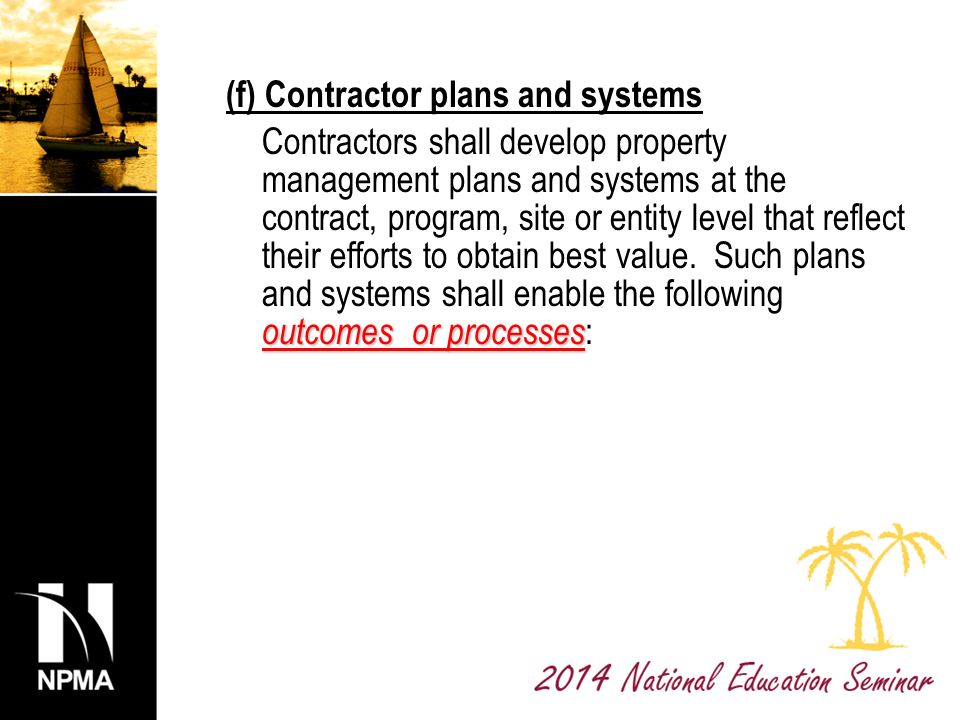 (f) Contractor plans and systems

Contractors shall develop property management plans and systems at the contract, program, site or entity level that reflect their efforts to obtain best value. Such plans and systems shall enable the following outcomes or processes:

NPMA

2014 National Education Seminar